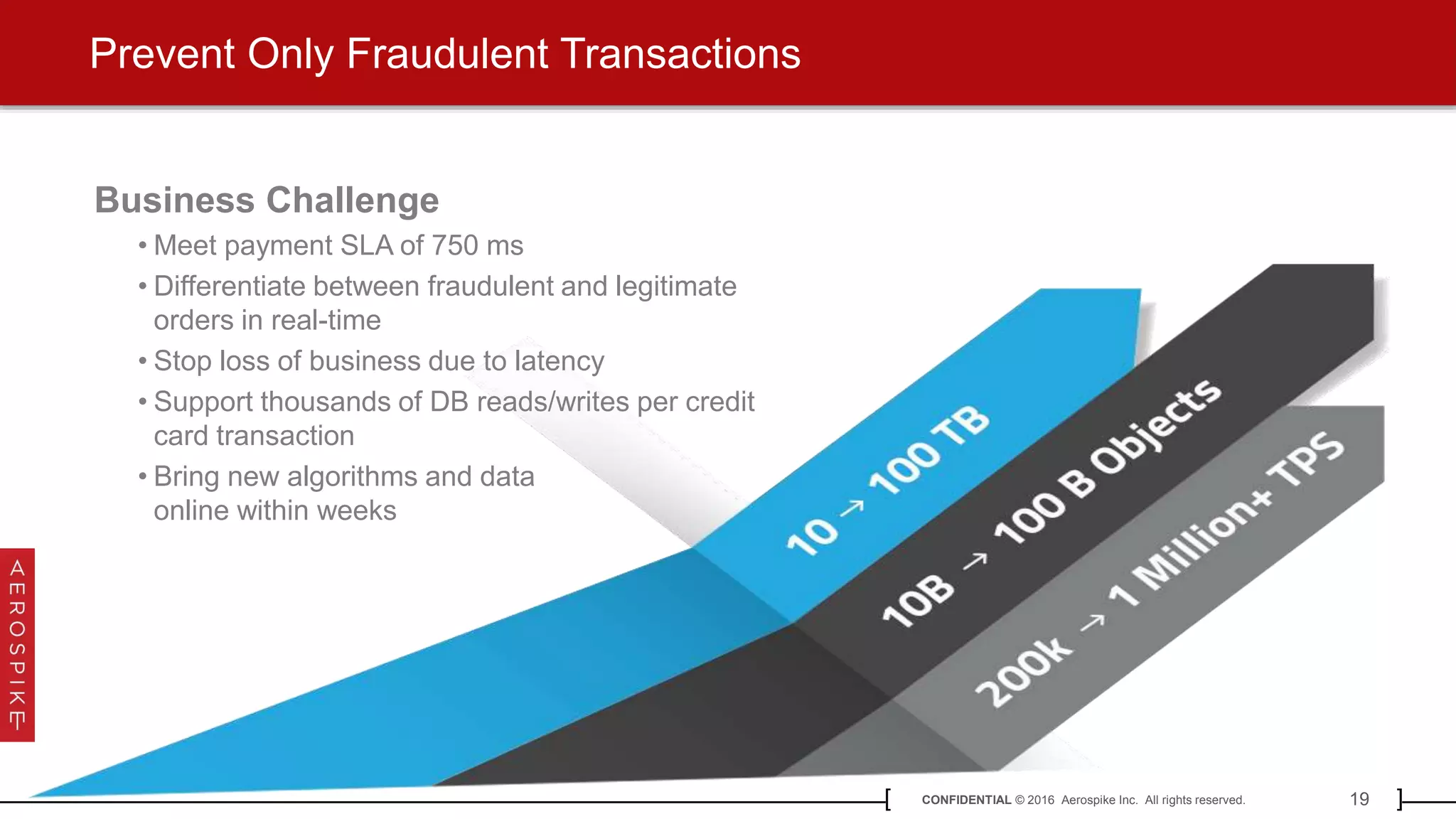 Prevent Only Fraudulent Transactions

Business Challenge

• Meet payment SLA of 750 ms
• Differentiate between fraudulent and legitimate orders in real-time
• Stop loss of business due to latency
• Support thousands of DB reads/writes per credit card transaction
• Bring new algorithms and data online within weeks

10 → 100 TB

10B → 100 B Objects

200k → 1 Million+ TPS

AEROSPIKE

CONFIDENTIAL © 2016 Aerospike Inc. All rights reserved.

19